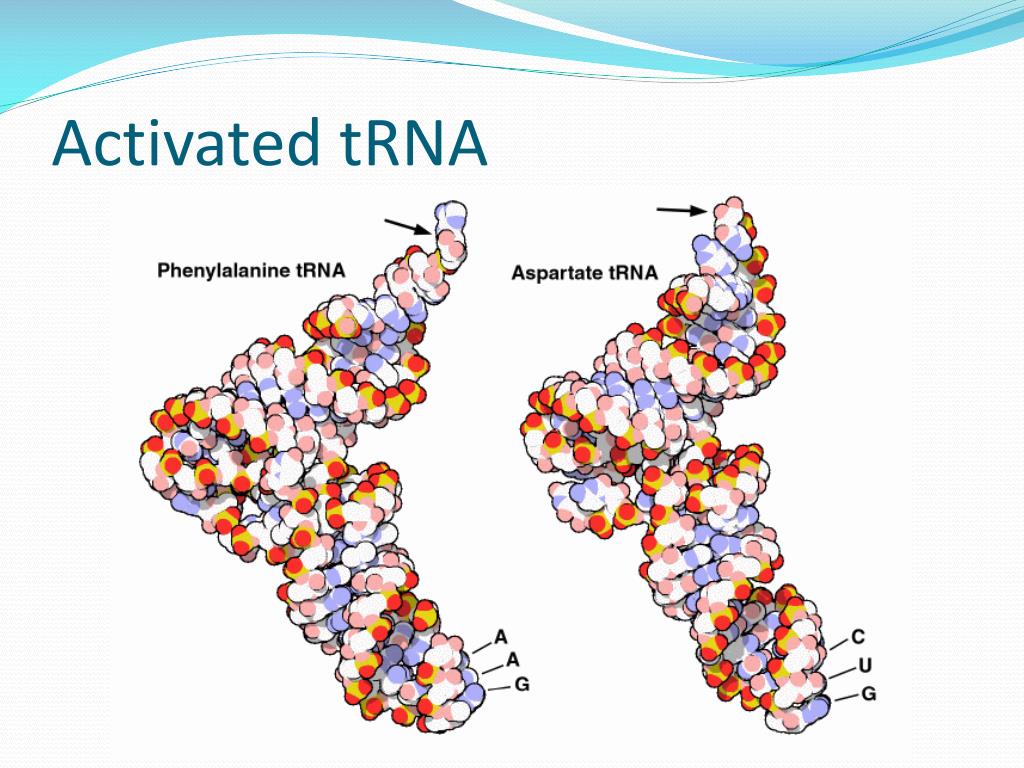 Activated tRNA

Phenylalanine tRNA

A
A
G

Aspartate tRNA

C
U
G